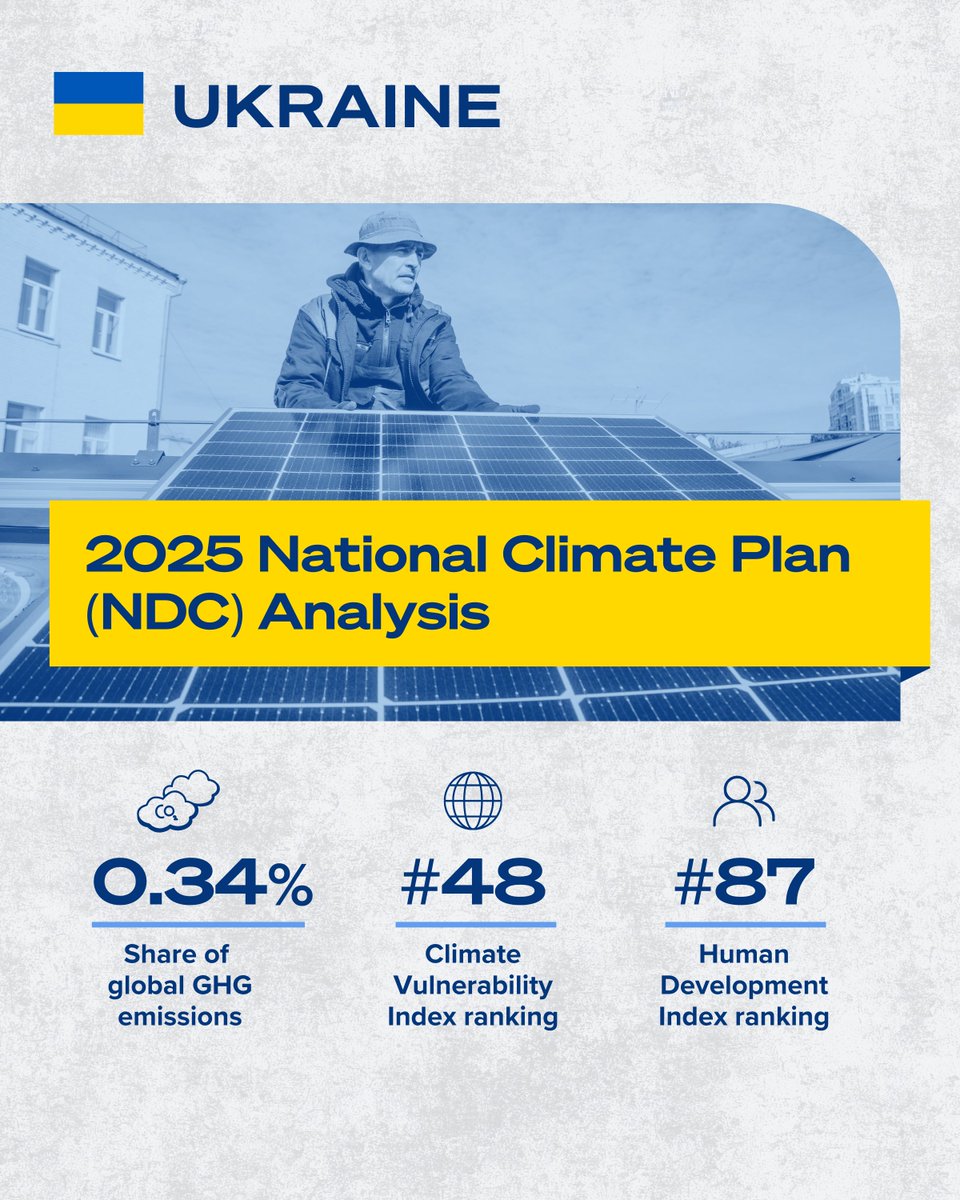 UKRAINE

2025 National Climate Plan (NDC) Analysis

$CO_2$

0.34%
Share of global GHG emissions

#48
Climate Vulnerability Index ranking

#87
Human Development Index ranking